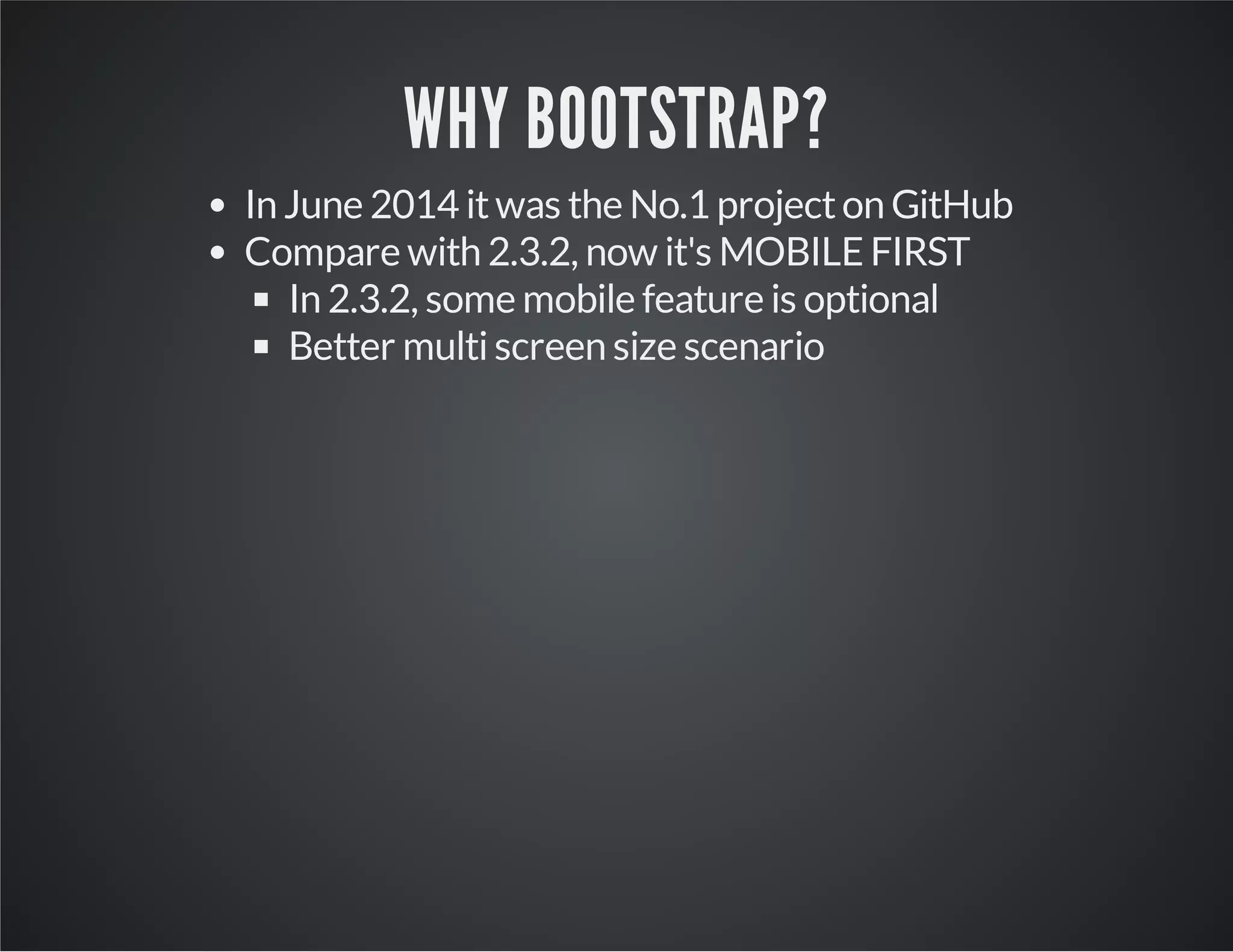 WHY BOOTSTRAP?

- In June 2014 it was the No.1 project on GitHub
- Compare with 2.3.2, now it's MOBILE FIRST
  - In 2.3.2, some mobile feature is optional
  - Better multi screen size scenario